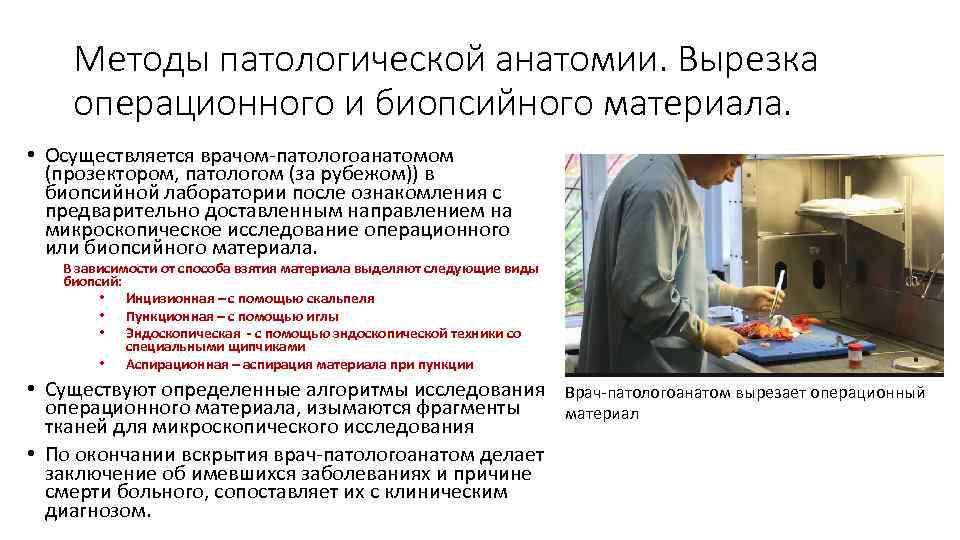 Методы патологической анатомии. Вырезка операционного и биопсийного материала.

• Осуществляется врачом-патологоанатомом (прозектором, патологом (за рубежом)) в биопсийной лаборатории после ознакомления с предварительно доставленным направлением на микроскопическое исследование операционного или биопсийного материала.

В зависимости от способа взятия материала выделяют следующие виды биопсий:

• Инцизионная – с помощью скальпеля
• Пункционная – с помощью иглы
• Эндоскопическая - с помощью эндоскопической техники со специальными щипчиками
• Аспирационная – аспирация материала при пункции

• Существуют определенные алгоритмы исследования операционного материала, изымаются фрагменты тканей для микроскопического исследования
• По окончании вскрытия врач-патологоанатом делает заключение об имевшихся заболеваниях и причине смерти больного, сопоставляет их с клиническим диагнозом.

Врач-патологоанатом вырезает операционный материал